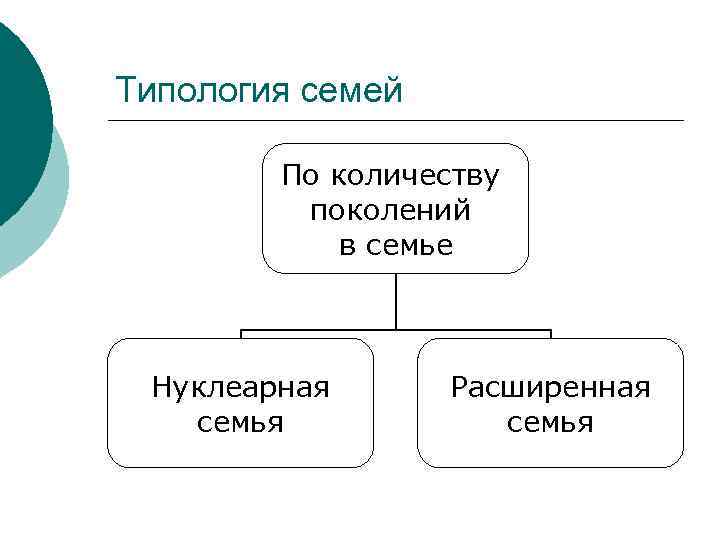 Типология семей

По количеству поколений в семье

Нуклеарная семья

Расширенная семья